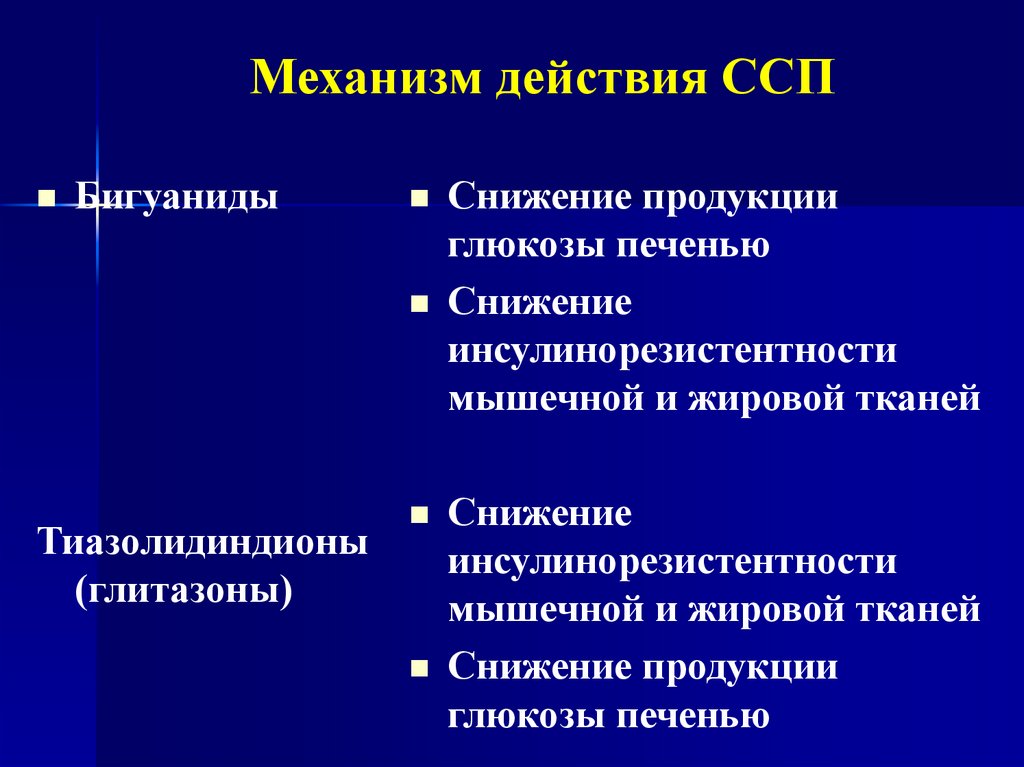 Механизм действия ССП

■ Бигуаниды

Тиазолидиндионы (глитазоны)

■ Снижение продукции глюкозы печенью
■ Снижение инсулинорезистентности мышечной и жировой тканей

■ Снижение инсулинорезистентности мышечной и жировой тканей
■ Снижение продукции глюкозы печенью